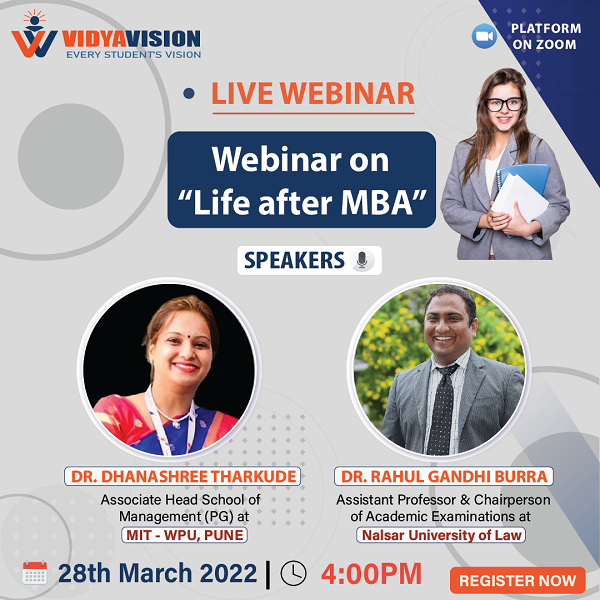 VIDYAVISION
EVERY STUDENT'S VISION

PLATFORM ON ZOOM

LIVE WEBINAR

Webinar on "Life after MBA"

SPEAKERS

DR. DHANASHREE THARKUDE
Associate Head School of Management (PG) at
MIT - WPU, PUNE

DR. RAHUL GANDHI BURRA
Assistant Professor & Chairperson of Academic Examinations at
Nalsar University of Law

28th March 2022 | 4:00PM

REGISTER NOW